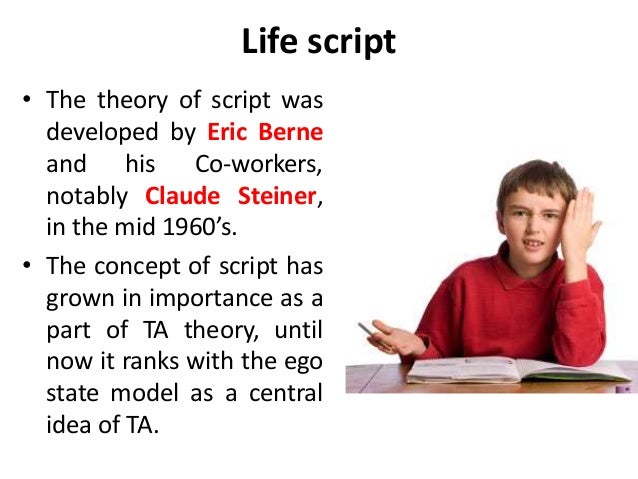 Life script

• The theory of script was developed by Eric Berne and his Co-workers, notably Claude Steiner, in the mid 1960's.

• The concept of script has grown in importance as a part of TA theory, until now it ranks with the ego state model as a central idea of TA.